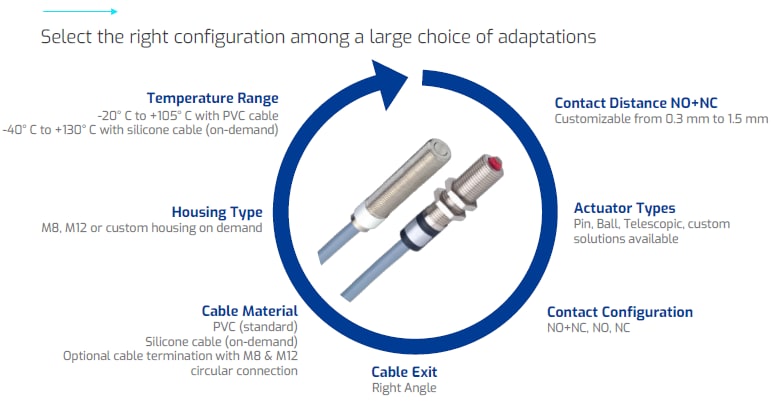 Select the right configuration among a large choice of adaptations

Temperature Range
-20° C to +105° C with PVC cable
-40° C to +130° C with silicone cable (on-demand)

Housing Type
M8, M12 or custom housing on demand

Cable Material
PVC (standard)
Silicone cable (on-demand)
Optional cable termination with M8 & M12 circular connection

Cable Exit
Right Angle

Contact Distance NO+NC
Customizable from 0.3 mm to 1.5 mm

Actuator Types
Pin, Ball, Telescopic, custom solutions available

Contact Configuration
NO+NC, NO, NC